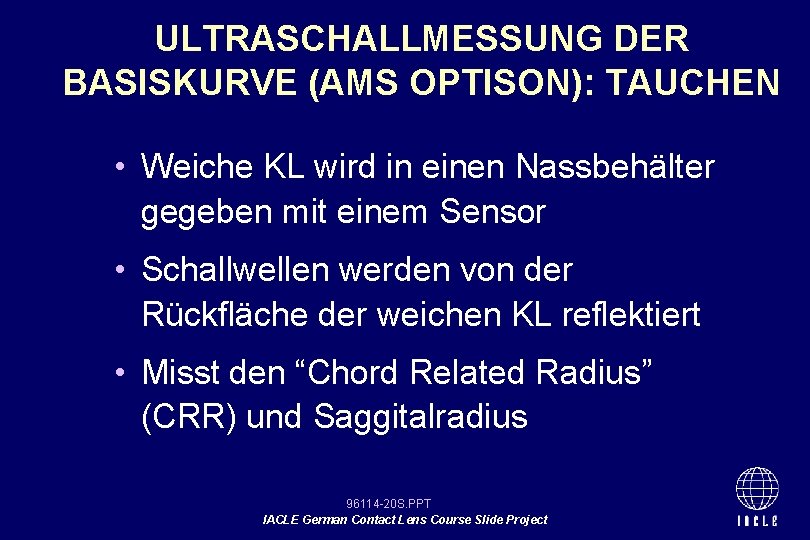 ULTRASCHALLMESSUNG DER BASISKURVE (AMS OPTISON): TAUCHEN

• Weiche KL wird in einen Nassbehälter gegeben mit einem Sensor

• Schallwellen werden von der Rückfläche der weichen KL reflektiert

• Misst den “Chord Related Radius” (CRR) und Saggitalradius

96114-20S.PPT
IACLE German Contact Lens Course Slide Project

IACLE